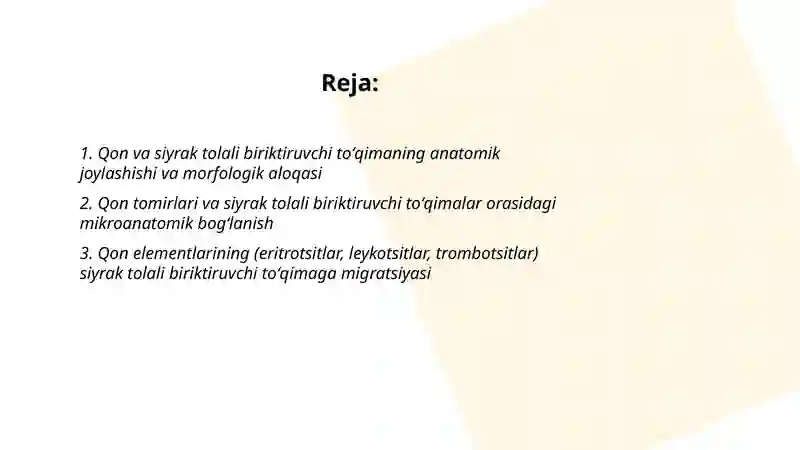 Reja:

1. Qon va siyrak tolali biriktiruvchi to‘qimaning anatomik joylashishi va morfologik aloqasi

2. Qon tomirlari va siyrak tolali biriktiruvchi to‘qimalar orasidagi mikroanatomik bog‘lanish

3. Qon elementlarining (eritrotsitlar, leykotsitlar, trombotsitlar) siyrak tolali biriktiruvchi to‘qimaga migratsiyasi